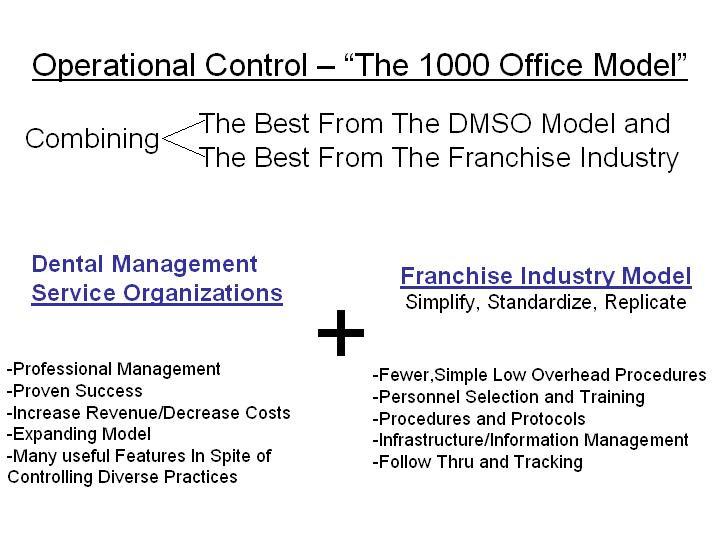 Operational Control – “The 1000 Office Model”

Combining
The Best From The DMSO Model and
The Best From The Franchise Industry

Dental Management Service Organizations

-Professional Management
-Proven Success
-Increase Revenue/Decrease Costs
-Expanding Model
-Many useful Features In Spite of Controlling Diverse Practices

+

Franchise Industry Model
Simplify, Standardize, Replicate

-Fewer,Simple Low Overhead Procedures
-Personnel Selection and Training
-Procedures and Protocols
-Infrastructure/Information Management
-Follow Thru and Tracking